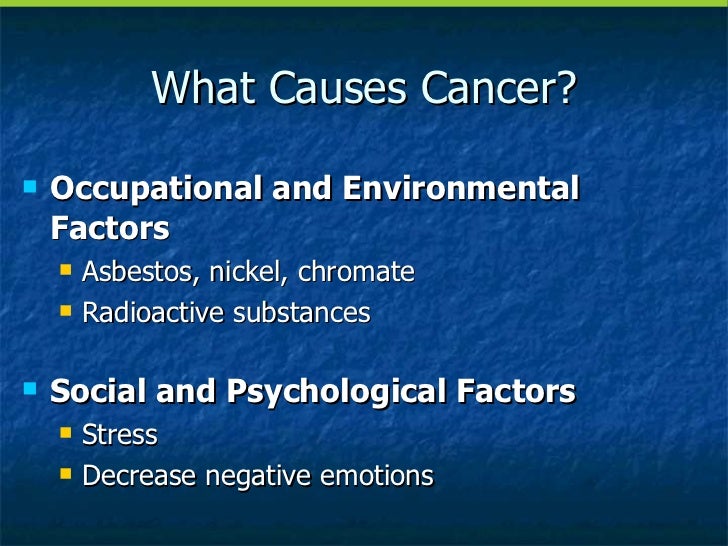 What Causes Cancer?

- Occupational and Environmental Factors
  - Asbestos, nickel, chromate
  - Radioactive substances

- Social and Psychological Factors
  - Stress
  - Decrease negative emotions